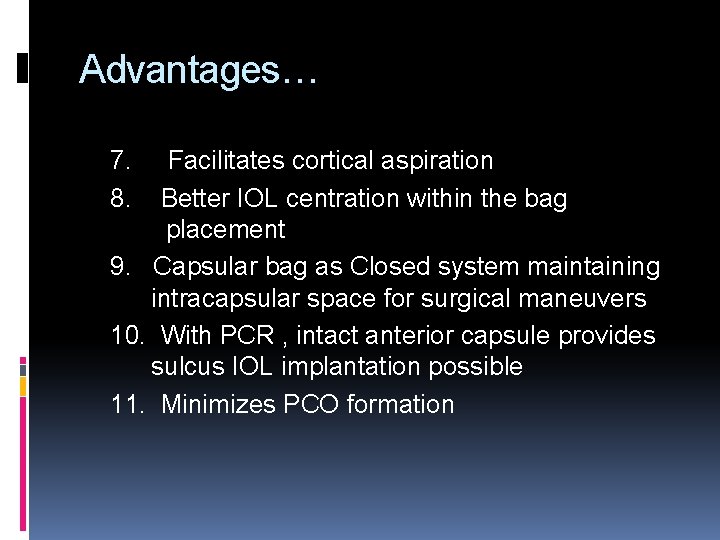 Advantages…

7. Facilitates cortical aspiration
8. Better IOL centration within the bag placement
9. Capsular bag as Closed system maintaining intracapsular space for surgical maneuvers
10. With PCR , intact anterior capsule provides sulcus IOL implantation possible
11. Minimizes PCO formation